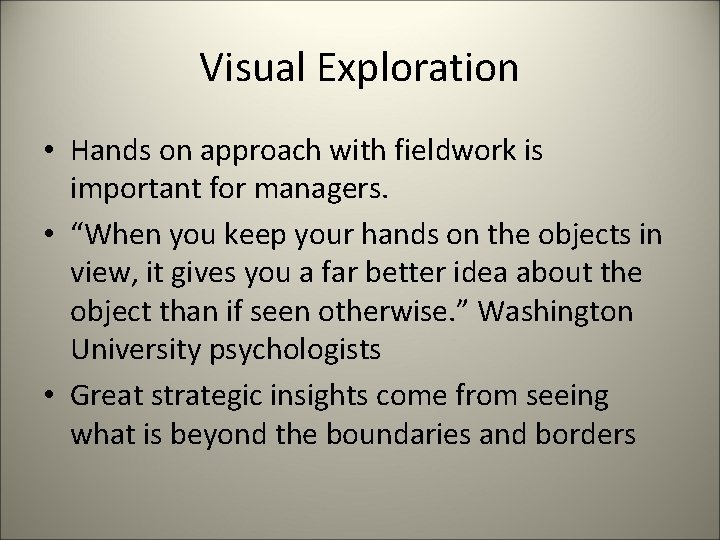 Visual Exploration

• Hands on approach with fieldwork is important for managers.

• “When you keep your hands on the objects in view, it gives you a far better idea about the object than if seen otherwise.” Washington University psychologists

• Great strategic insights come from seeing what is beyond the boundaries and borders